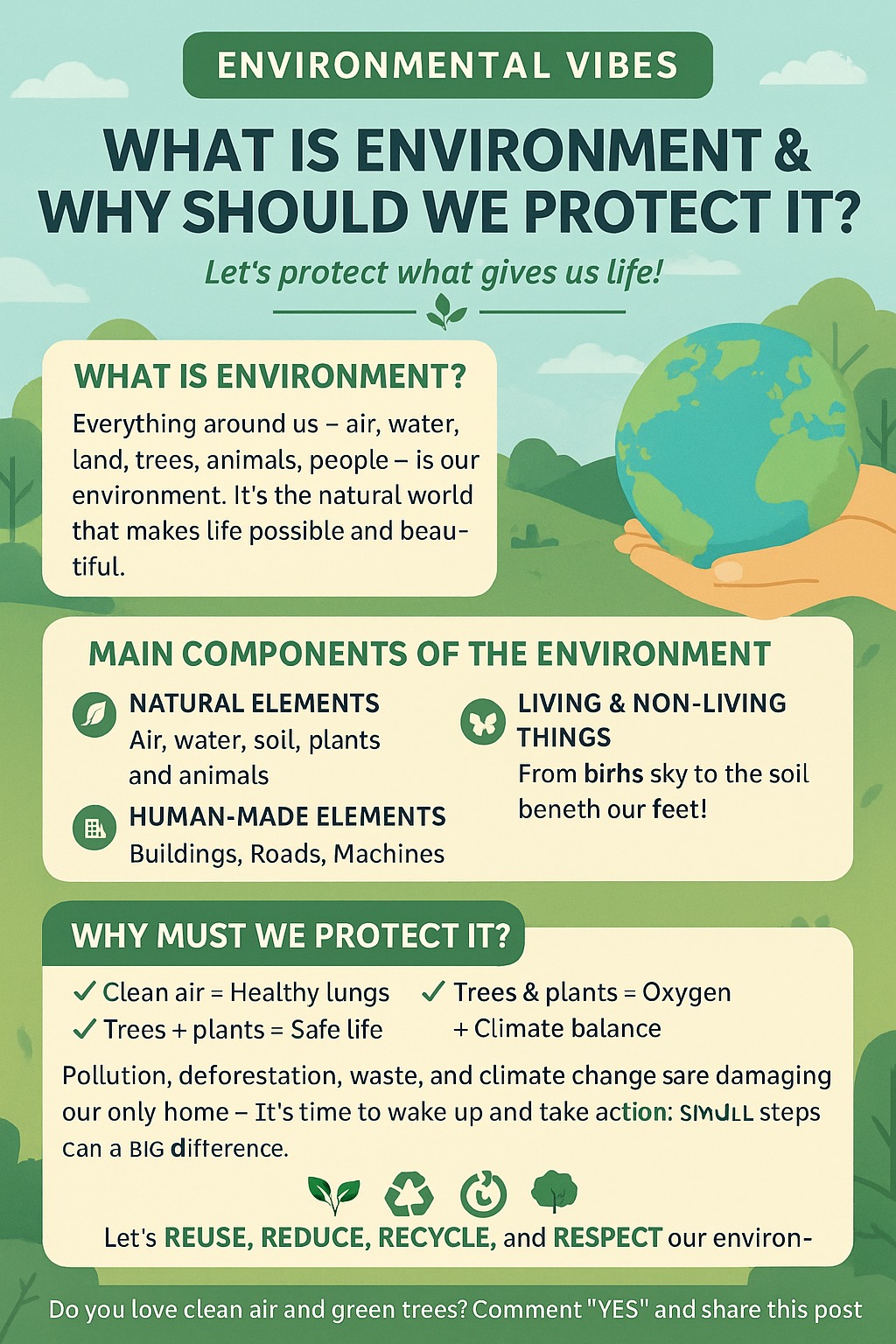 ENVIRONMENTAL VIBES

WHAT IS ENVIRONMENT & WHY SHOULD WE PROTECT IT?

Let's protect what gives us life!

WHAT IS ENVIRONMENT?

Everything around us – air, water, land, trees, animals, people – is our environment. It's the natural world that makes life possible and beautiful.

MAIN COMPONENTS OF THE ENVIRONMENT

NATURAL ELEMENTS
Air, water, soil, plants and animals

HUMAN-MADE ELEMENTS
Buildings, Roads, Machines

LIVING & NON-LIVING THINGS
From birhs sky to the soil beneth our feet!

WHY MUST WE PROTECT IT?

✓ Clean air = Healthy lungs
✓ Trees + plants = Safe life

✓ Trees & plants = Oxygen + Climate balance

Pollution, deforestation, waste, and climate change sare damaging our only home – It's time to wake up and take action: SMULL steps can a BIG difference.

Let's REUSE, REDUCE, RECYCLE, and RESPECT our environ-

Do you love clean air and green trees? Comment "YES" and share this post